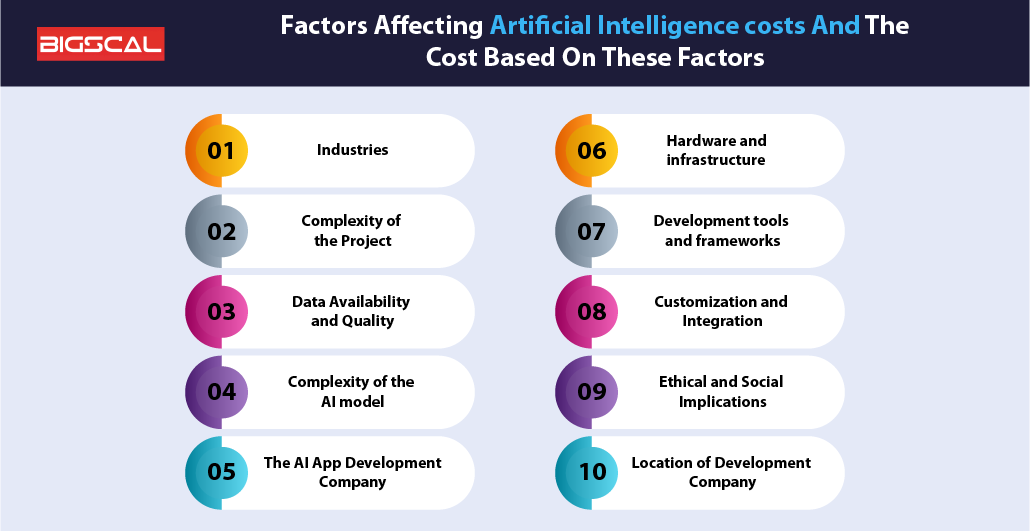 BIGSCAL

Factors Affecting Artificial Intelligence costs And The Cost Based On These Factors

01 Industries

02 Complexity of the Project

03 Data Availability and Quality

04 Complexity of the AI model

05 The AI App Development Company

06 Hardware and infrastructure

07 Development tools and frameworks

08 Customization and Integration

09 Ethical and Social Implications

10 Location of Development Company